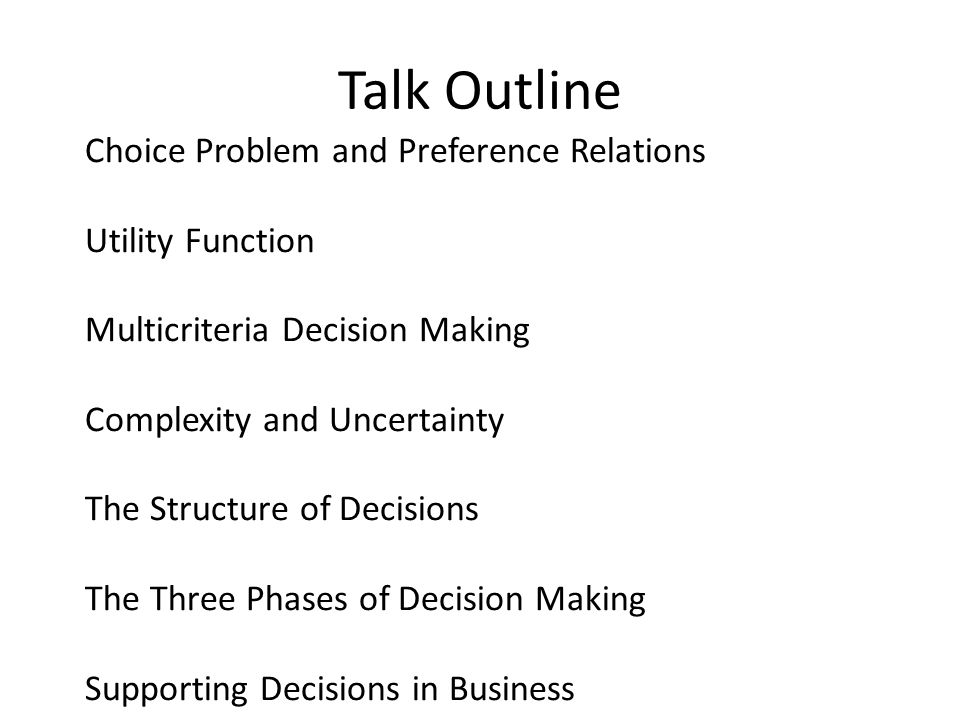 Talk Outline

Choice Problem and Preference Relations

Utility Function

Multicriteria Decision Making

Complexity and Uncertainty

The Structure of Decisions

The Three Phases of Decision Making

Supporting Decisions in Business